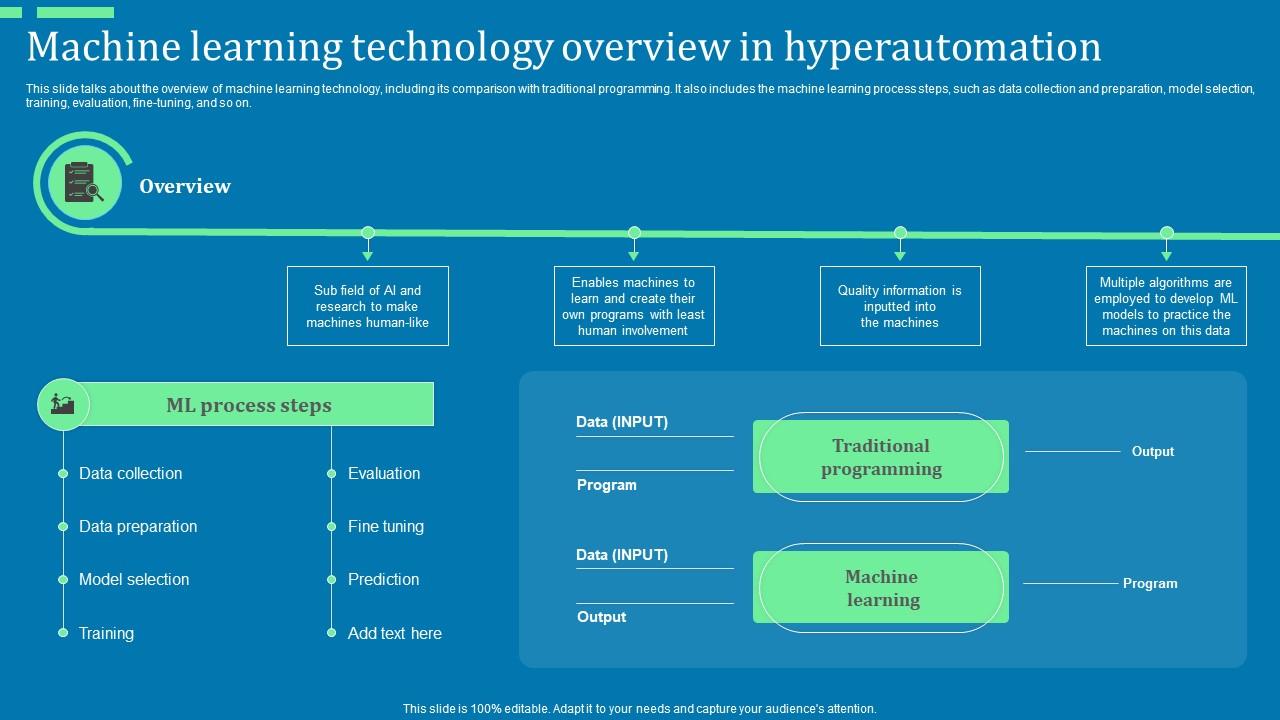 Machine learning technology overview in hyperautomation

This slide talks about the overview of machine learning technology, including its comparison with traditional programming. It also includes the machine learning process steps, such as data collection and preparation, model selection, training, evaluation, fine-tuning, and so on.

Overview

Sub field of AI and research to make machines human-like

Enables machines to learn and create their own programs with least human involvement

Quality information is inputted into the machines

Multiple algorithms are employed to develop ML models to practice the machines on this data

ML process steps

Data collection

Data preparation

Model selection

Training

Evaluation

Fine tuning

Prediction

Add text here

Data (INPUT)

Program

Traditional programming

Output

Data (INPUT)

Output

Machine learning

Program

This slide is 100% editable. Adapt it to your needs and capture your audience's attention.